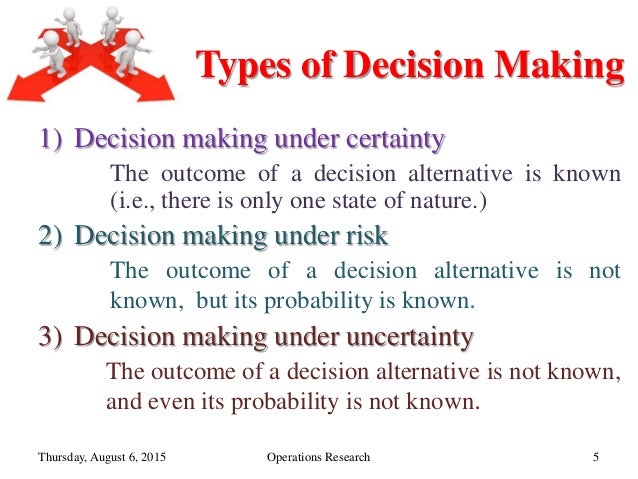 Types of Decision Making

1) Decision making under certainty

The outcome of a decision alternative is known (i.e., there is only one state of nature.)

2) Decision making under risk

The outcome of a decision alternative is not known, but its probability is known.

3) Decision making under uncertainty

The outcome of a decision alternative is not known, and even its probability is not known.

Thursday, August 6, 2015 Operations Research 5